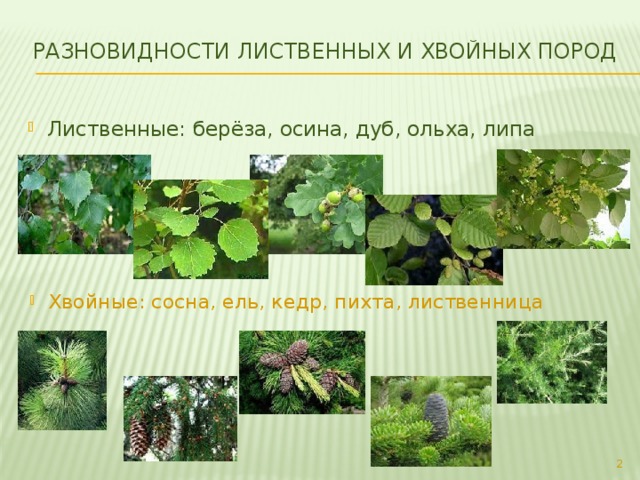 РАЗНОВИДНОСТИ ЛИСТВЕННЫХ И ХВОЙНЫХ ПОРОД

Лиственные: берёза, осина, дуб, ольха, липа

Хвойные: сосна, ель, кедр, пихта, лиственница

2